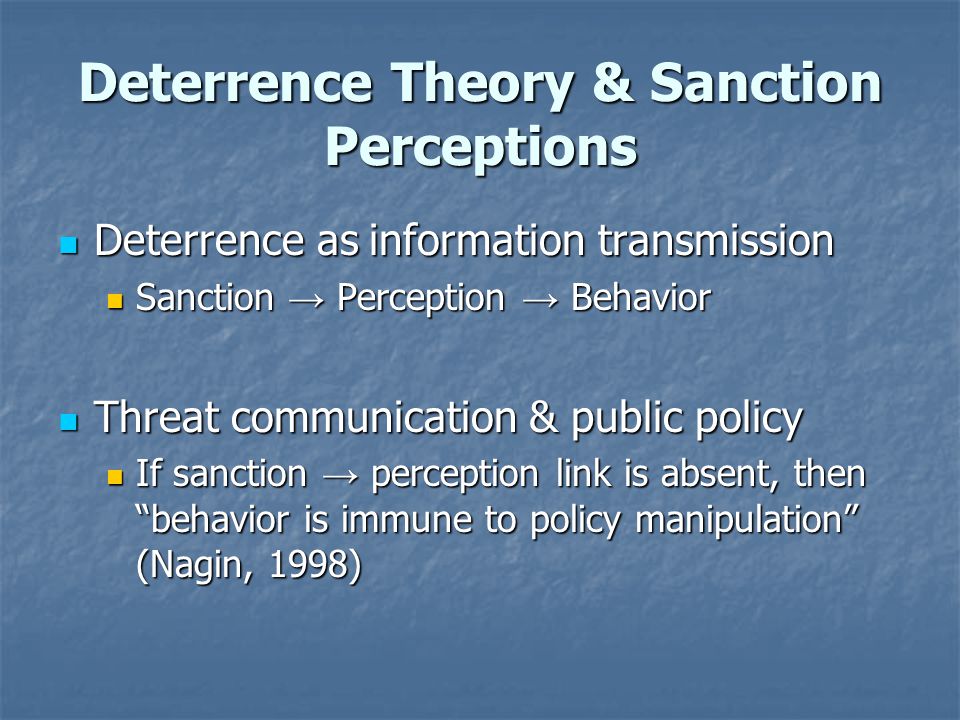 Deterrence Theory & Sanction Perceptions

Deterrence as information transmission

Sanction → Perception → Behavior

Threat communication & public policy

If sanction → perception link is absent, then “behavior is immune to policy manipulation” (Nagin, 1998)